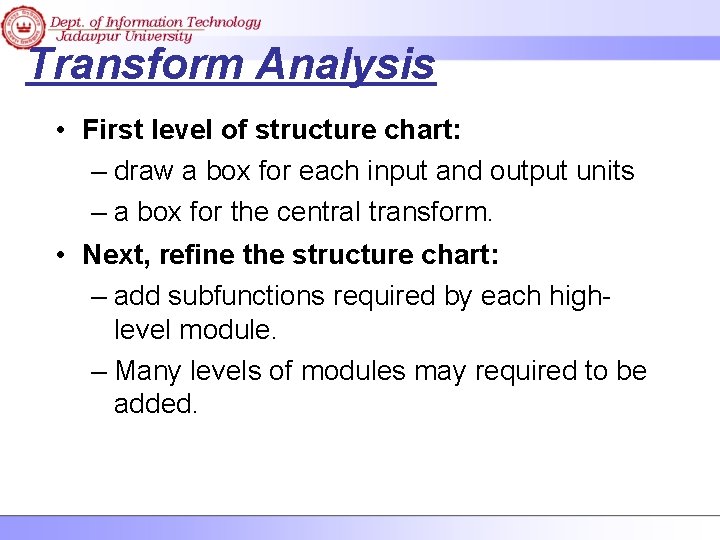 Dept. of Information Technology
Jadavpur University

Transform Analysis

• First level of structure chart:
– draw a box for each input and output units
– a box for the central transform.

• Next, refine the structure chart:
– add subfunctions required by each high-level module.
– Many levels of modules may required to be added.